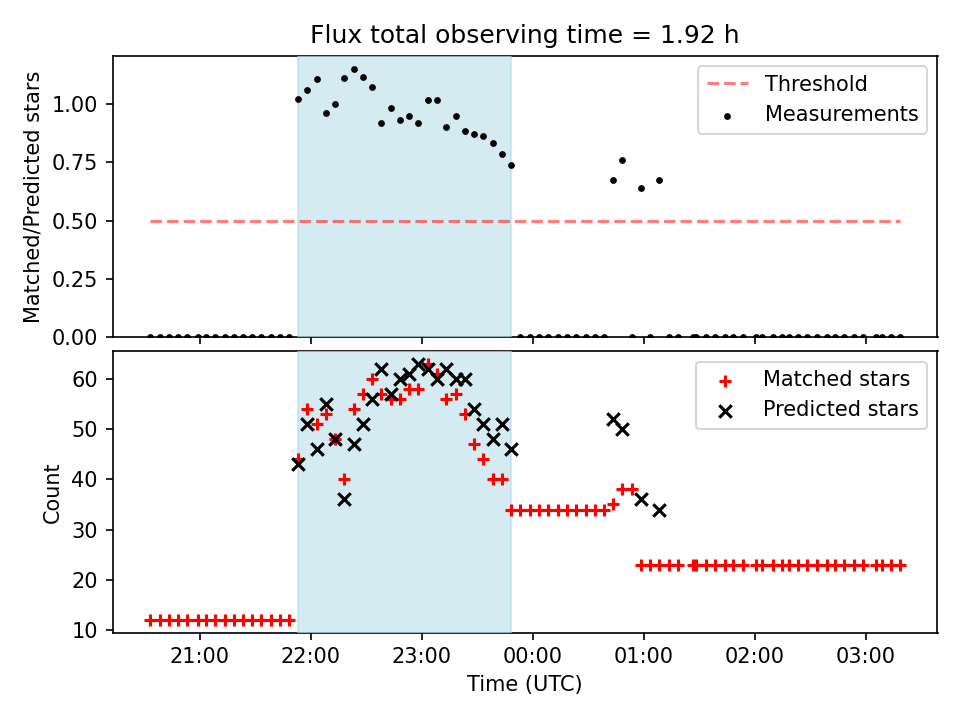 Flux total observing time = 1.92 h

Matched/Predicted stars

1.00
0.75
0.50
0.25
0.00

Threshold
Measurements

Count

60
50
40
30
20
10

Matched stars
Predicted stars

21:00
22:00
23:00
00:00
01:00
02:00
03:00

Time (UTC)